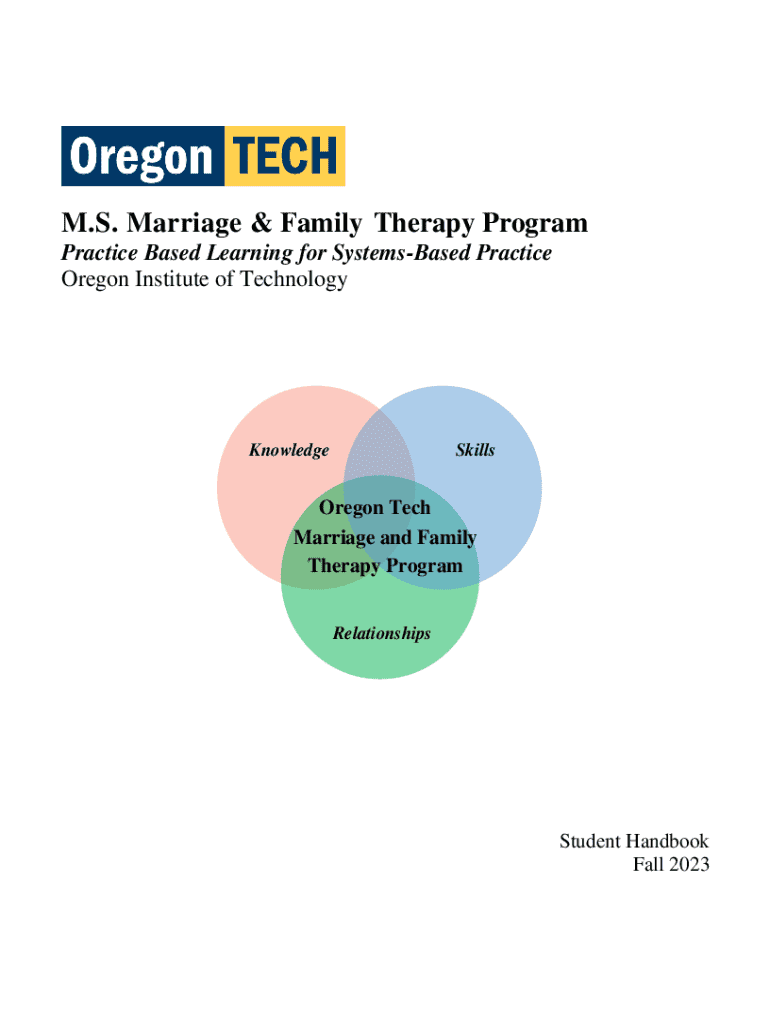 Oregon TECH

M.S. Marriage & Family Therapy Program

Practice Based Learning for Systems-Based Practice

Oregon Institute of Technology

Knowledge

Skills

Oregon Tech Marriage and Family Therapy Program

Relationships

Student Handbook
Fall 2023